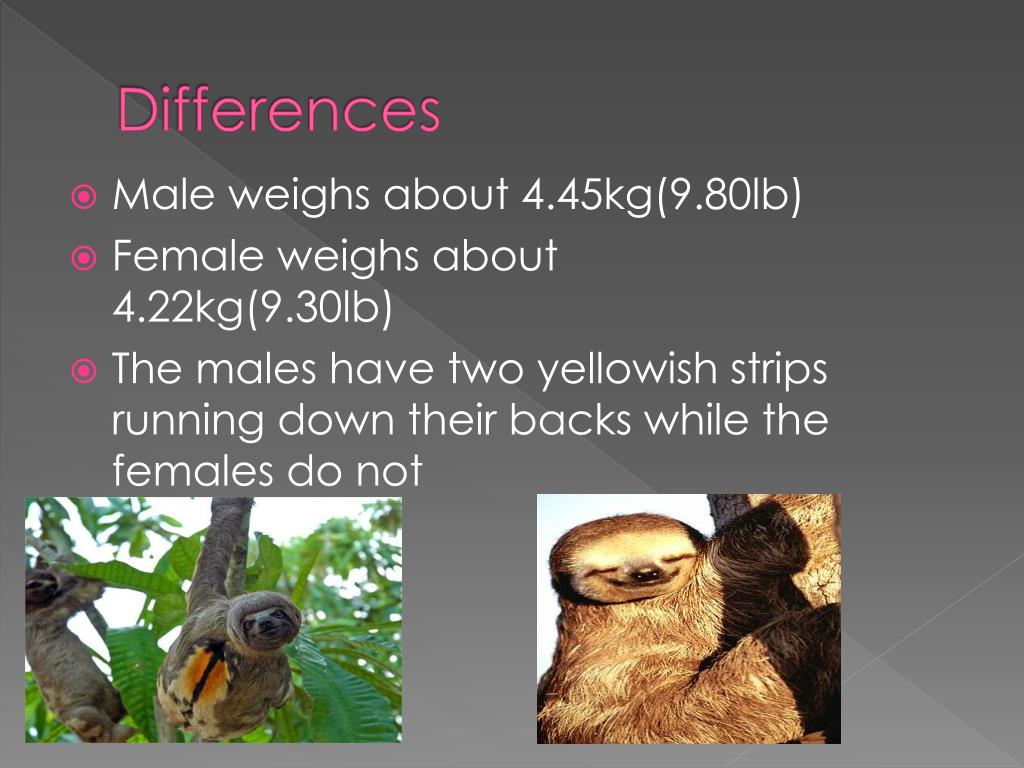 Differences

Male weighs about 4.45kg(9.80lb)
Female weighs about 4.22kg(9.30lb)
The males have two yellowish strips running down their backs while the females do not